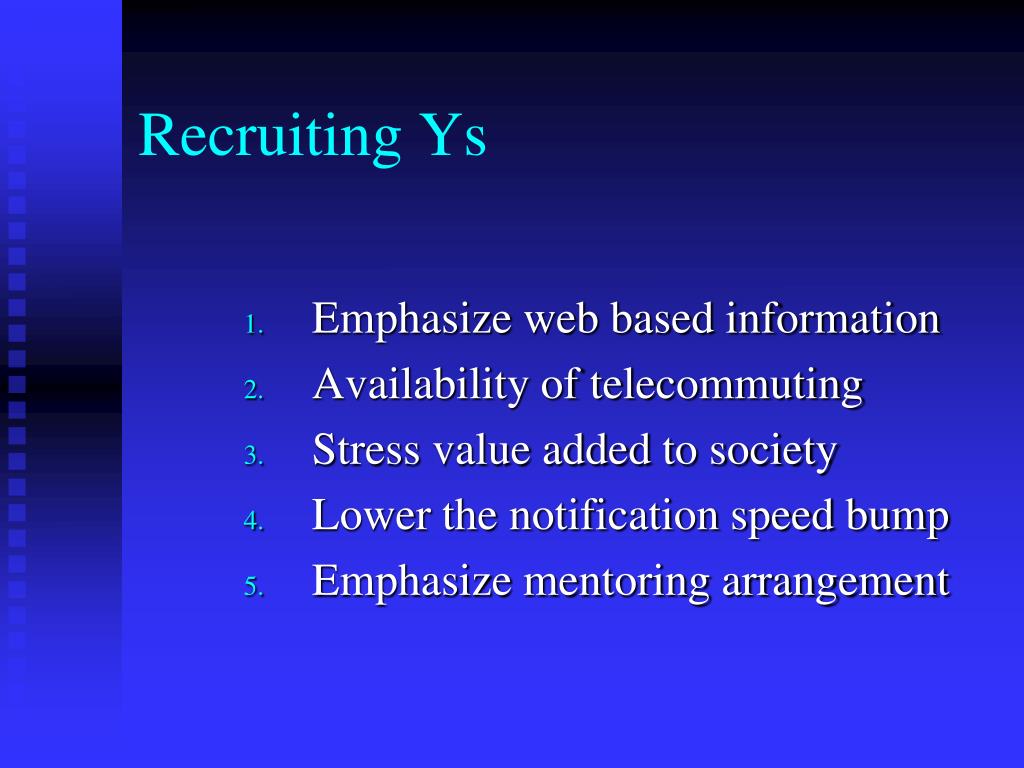 Recruiting Ys

1. Emphasize web based information
2. Availability of telecommuting
3. Stress value added to society
4. Lower the notification speed bump
5. Emphasize mentoring arrangement